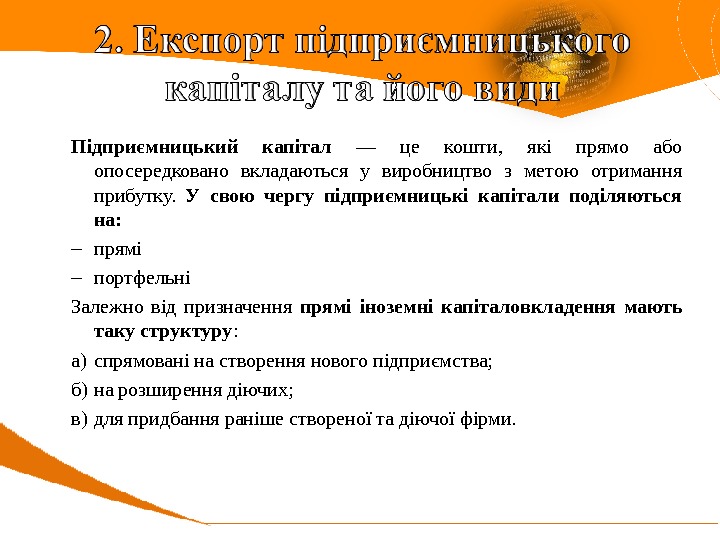 2. Експорт підприємницького капіталу та його види

Підприємницький капітал — це кошти, які прямо або опосередковано вкладаються у виробництво з метою отримання прибутку. У свою чергу підприємницькі капітали поділяються на:

– прямі

– портфельні

Залежно від призначення прямі іноземні капіталовкладення мають таку структуру:

а) спрямовані на створення нового підприємства;

б) на розширення діючих;

в) для придбання раніше створеної та діючої фірми.